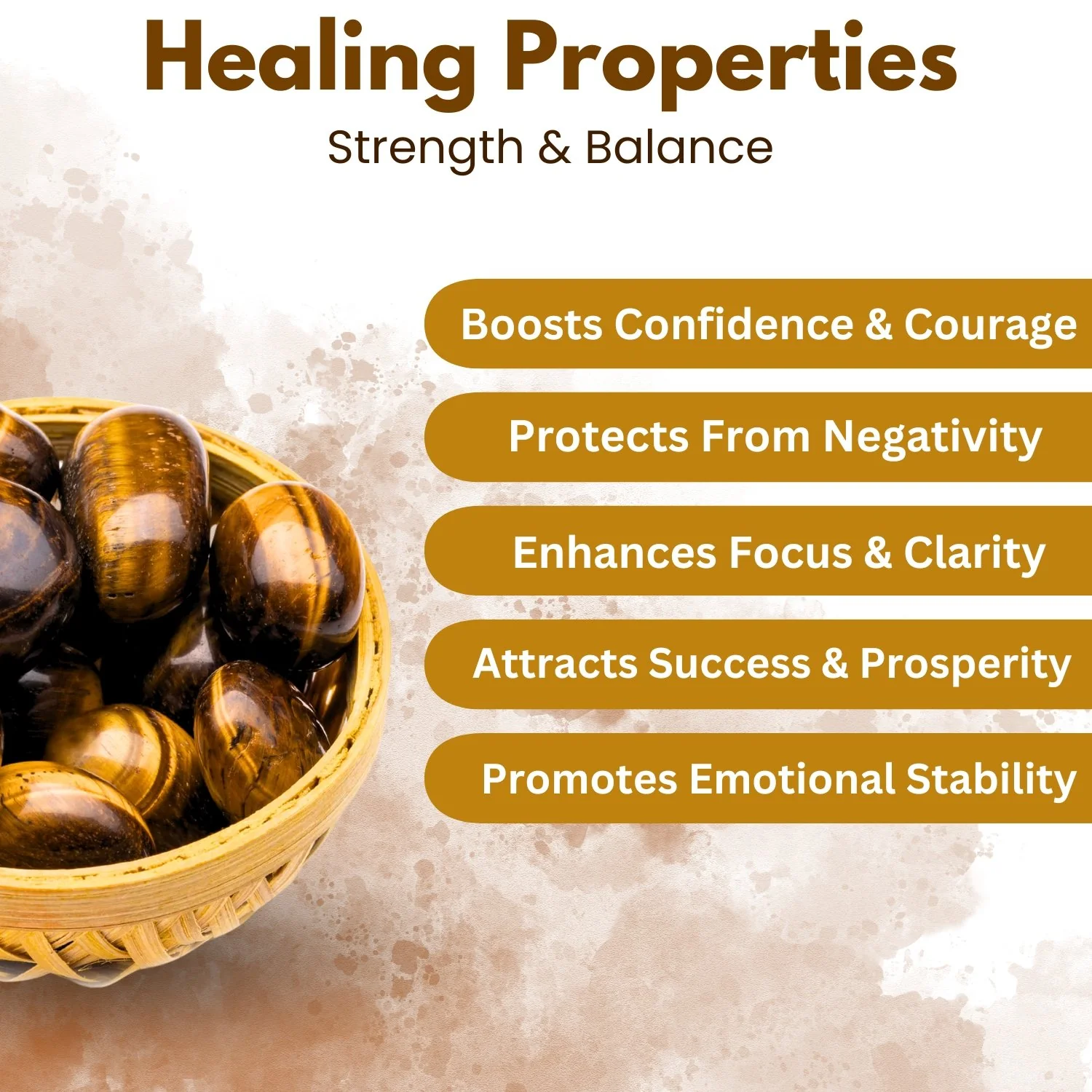 Healing Properties

Strength & Balance

Boosts Confidence & Courage

Protects From Negativity

Enhances Focus & Clarity

Attracts Success & Prosperity

Promotes Emotional Stability